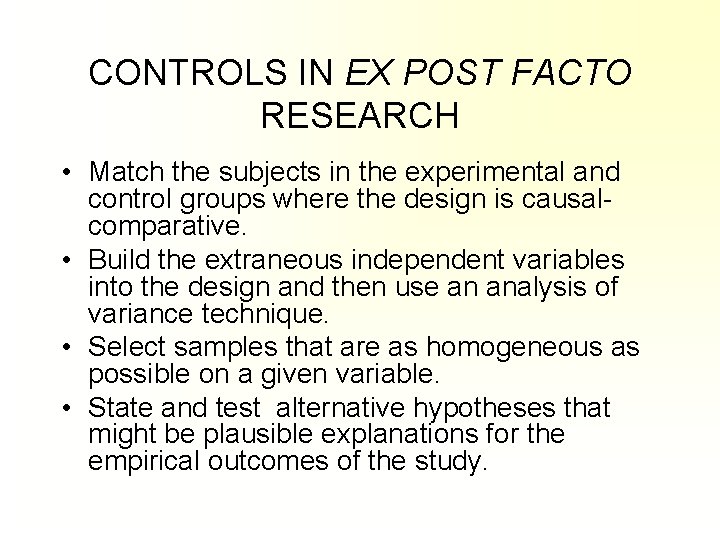 CONTROLS IN EX POST FACTO RESEARCH

• Match the subjects in the experimental and control groups where the design is causal-comparative.
• Build the extraneous independent variables into the design and then use an analysis of variance technique.
• Select samples that are as homogeneous as possible on a given variable.
• State and test alternative hypotheses that might be plausible explanations for the empirical outcomes of the study.